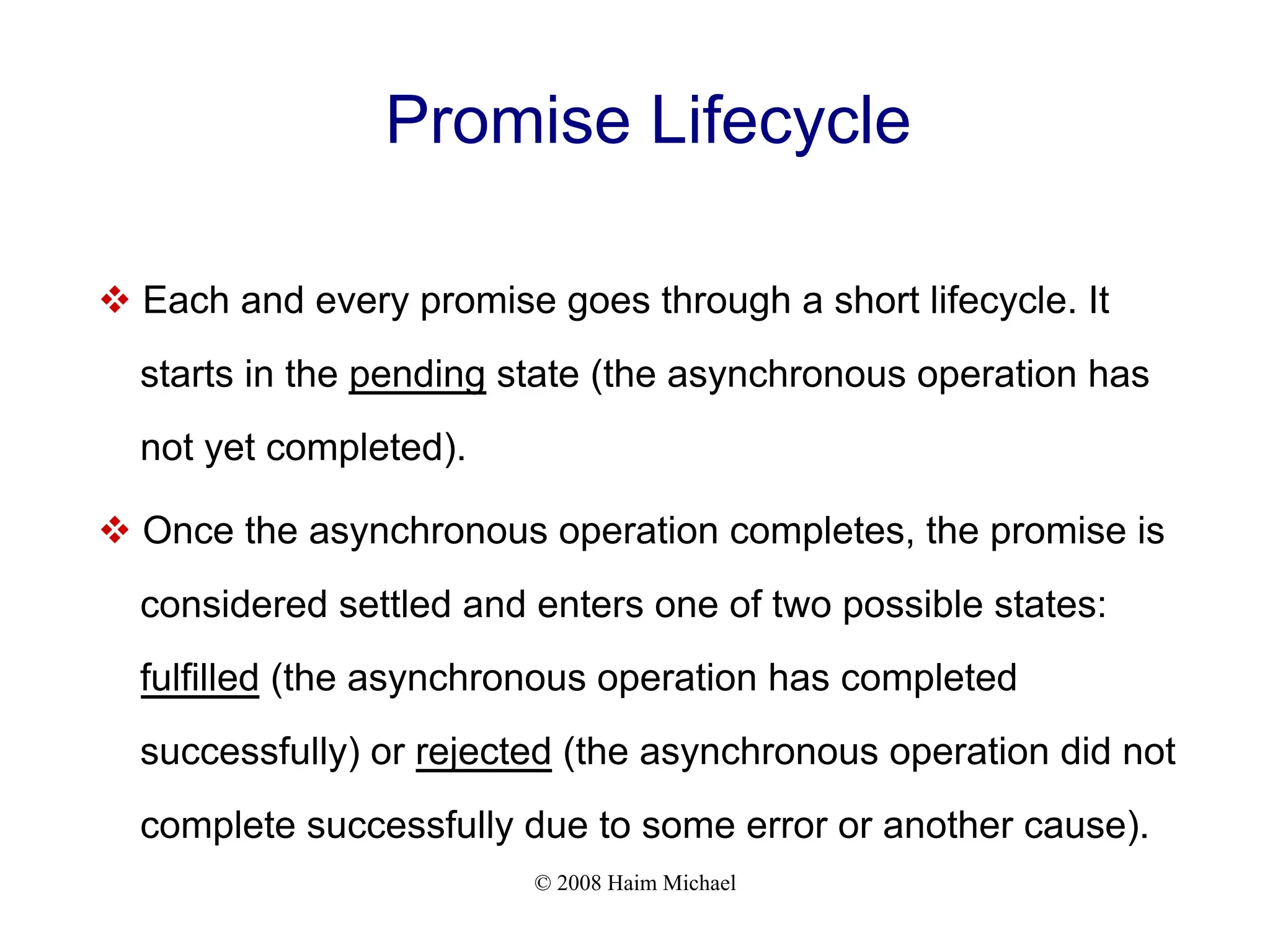 Promise Lifecycle

❖ Each and every promise goes through a short lifecycle. It starts in the pending state (the asynchronous operation has not yet completed).

❖ Once the asynchronous operation completes, the promise is considered settled and enters one of two possible states: fulfilled (the asynchronous operation has completed successfully) or rejected (the asynchronous operation did not complete successfully due to some error or another cause).

© 2008 Haim Michael